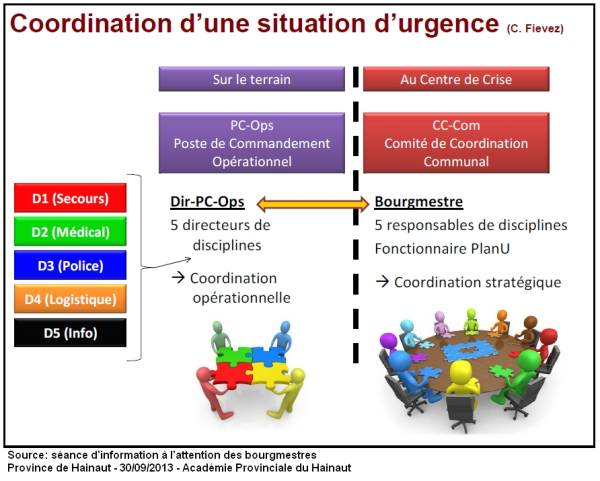 Coordination d'une situation d'urgence (C. Fievez)

Sur le terrain

Au Centre de Crise

PC-Ops
Poste de Commandement
Opérationnel

CC-Com
Comité de Coordination
Communal

D1 (Secours)

D2 (Médical)

D3 (Police)

D4 (Logistique)

D5 (Info)

Dir-PC-Ops

5 directeurs de disciplines

→ Coordination opérationnelle

Bourgmestre

5 responsables de disciplines
Fonctionnaire PlanU

→ Coordination stratégique

Source: séance d'information à l'attention des bourgmestres
Province de Hainaut - 30/09/2013 - Académie Provinciale du Hainaut